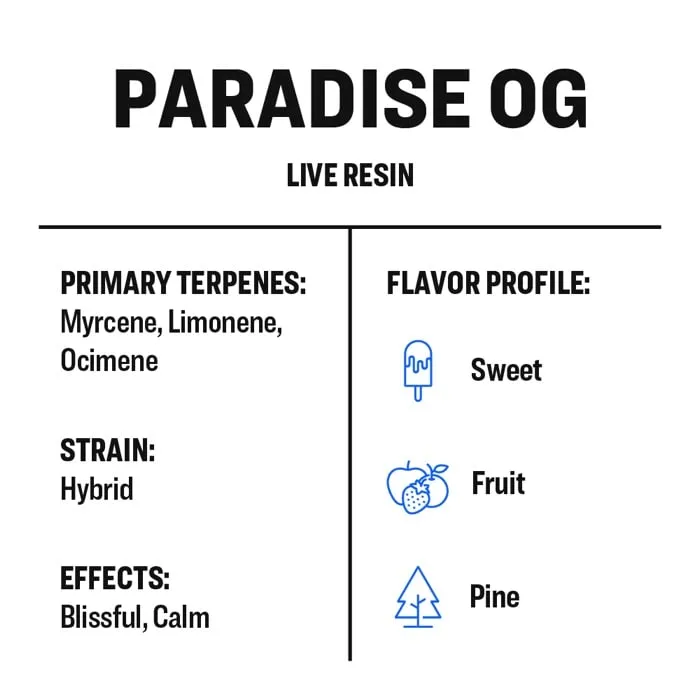 PARADISE OG

LIVE RESIN

PRIMARY TERPENES:
Myrcene, Limonene, Ocimene

STRAIN:
Hybrid

EFFECTS:
Blissful, Calm

FLAVOR PROFILE:

Sweet

Fruit

Pine